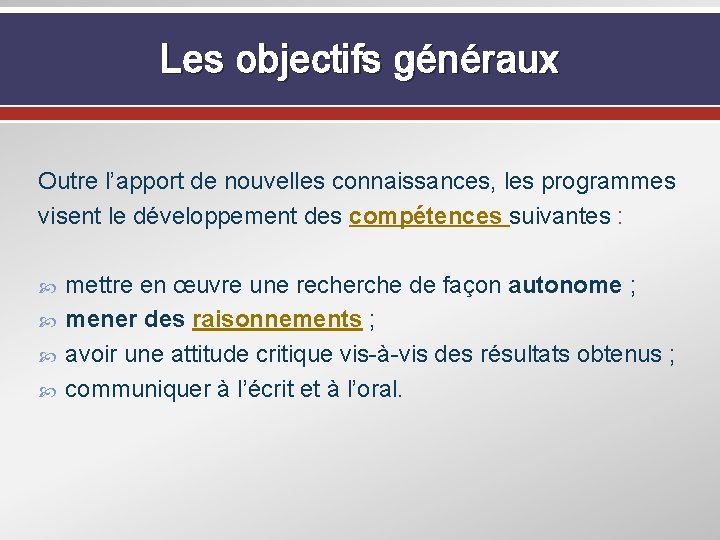 Les objectifs généraux

Outre l’apport de nouvelles connaissances, les programmes visent le développement des compétences suivantes :

mettre en œuvre une recherche de façon autonome ;
mener des raisonnements ;
avoir une attitude critique vis-à-vis des résultats obtenus ;
communiquer à l’écrit et à l’oral.